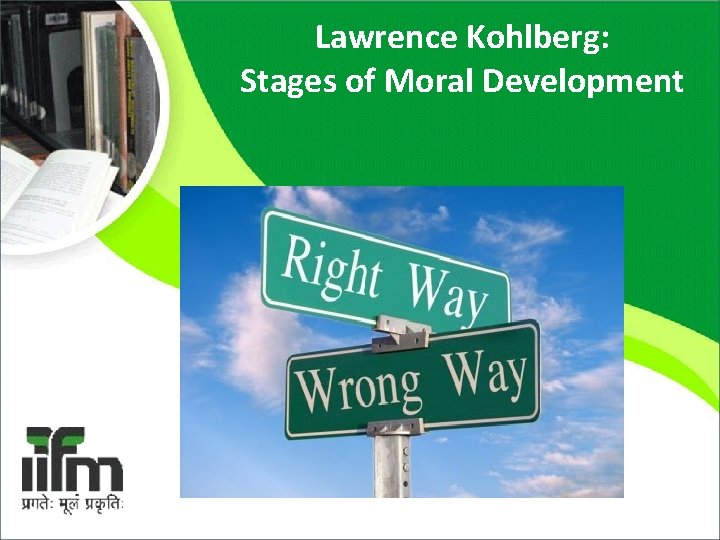 Lawrence Kohlberg:
Stages of Moral Development

Right Way

Wrong Way

iifm
प्रगतेः मूलं प्रकृतिः